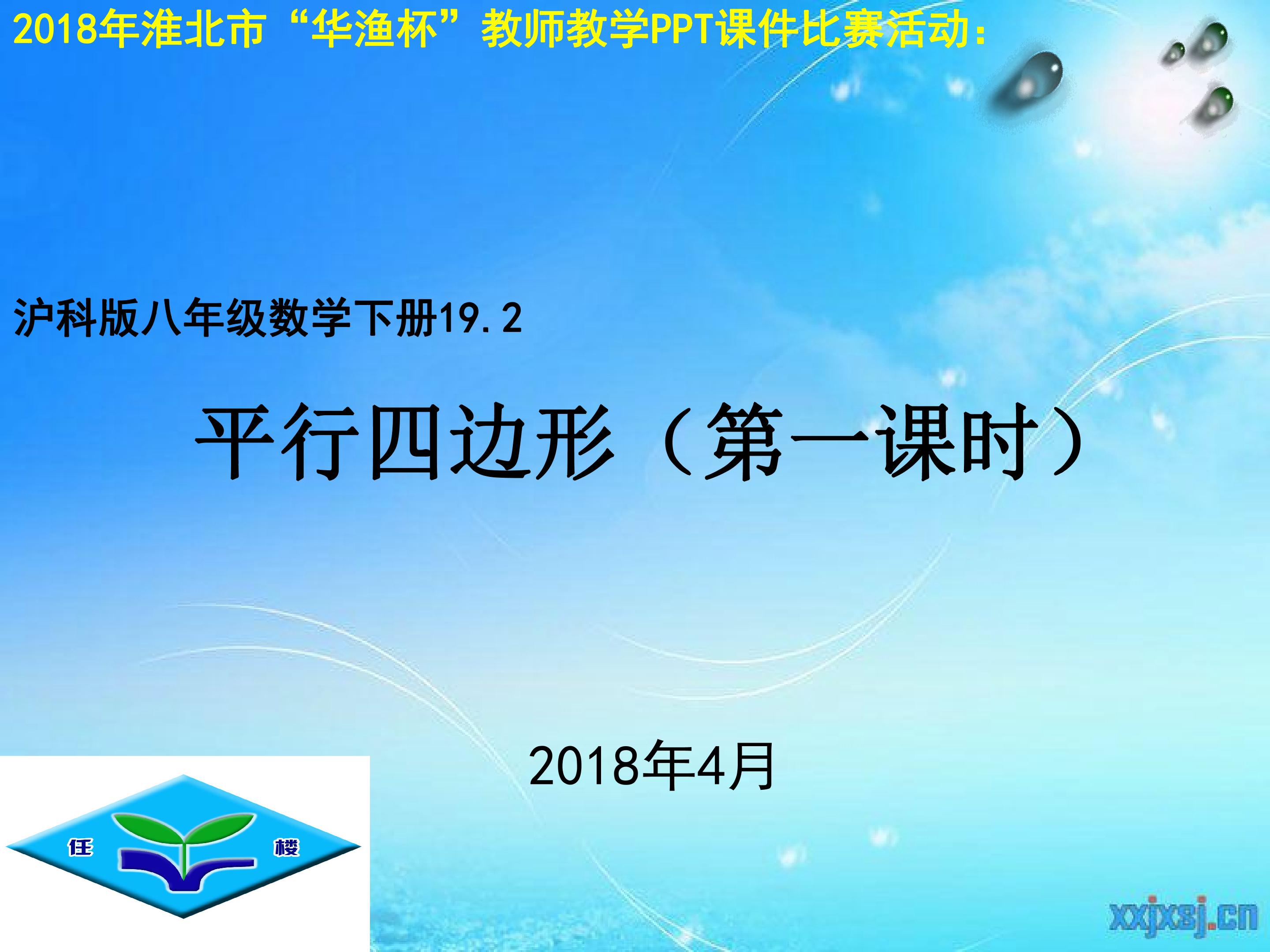 2018年淮北市“华渔杯”教师教学PPT课件比赛活动:

沪科版八年级数学下册19.2

平行四边形（第一课时）

2018年4月

任 楼

xxjxsj.cn